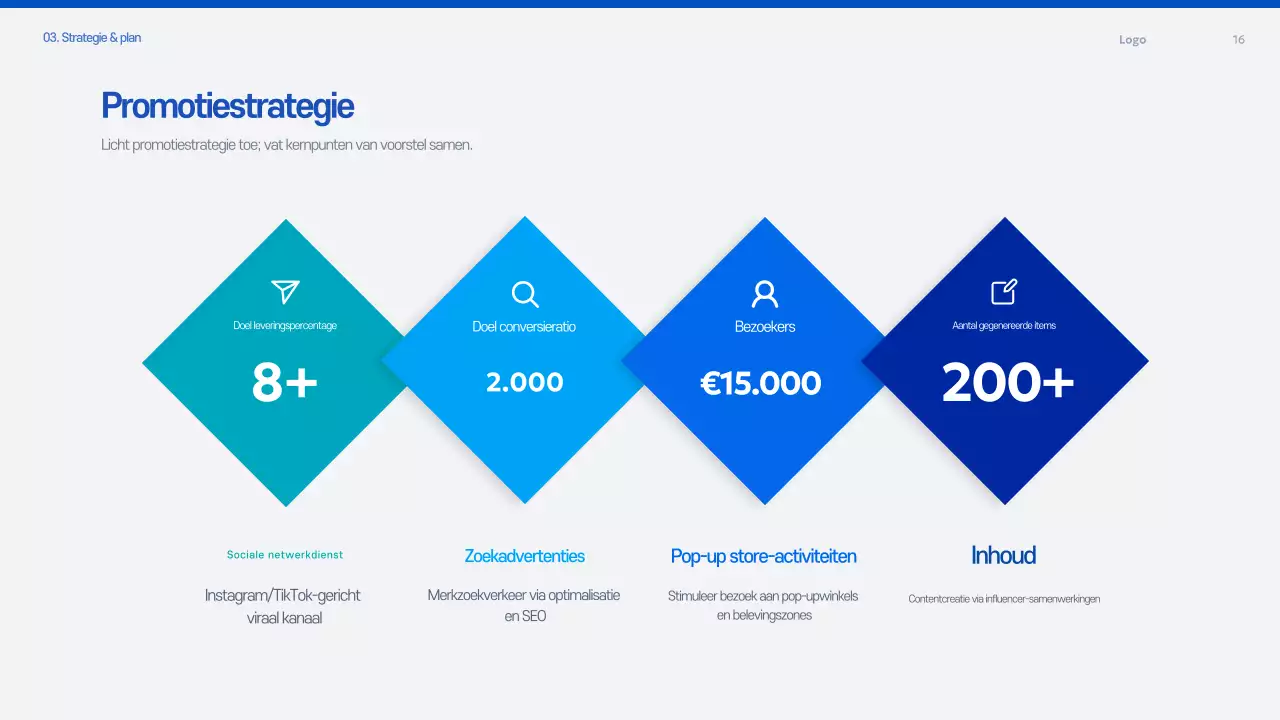 03. Strategie & plan

Logo

16

Promotiestrategie

Licht promotiestrategie toe; vat kernpunten van voorstel samen.

Doel leveringspercentage

8+

Doel conversieratio

2.000

Bezoekers

€15.000

Aantal gegenereerde items

200+

Sociale netwerkdienst

Instagram/TikTok-gericht viraal kanaal

Zoekadvertenties

Merkzoekverkeer via optimalisatie en SEO

Pop-up store-activiteiten

Stimuleer bezoek aan pop-upwinkels en belevingszones

Inhoud

Contentcreatie via influencer-samenwerkingen